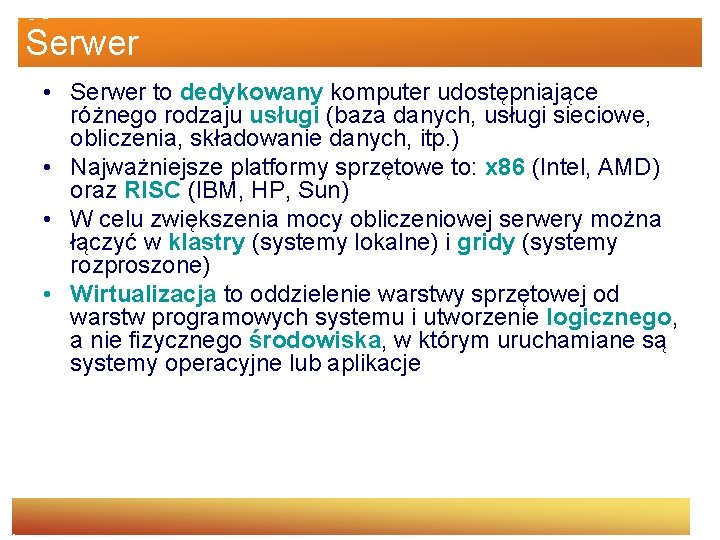 Serwer

• Serwer to dedykowany komputer udostępniające różnego rodzaju usługi (baza danych, usługi sieciowe, obliczenia, składowanie danych, itp.)
• Najważniejsze platformy sprzętowe to: x86 (Intel, AMD) oraz RISC (IBM, HP, Sun)
• W celu zwiększenia mocy obliczeniowej serwery można łączyć w klastry (systemy lokalne) i gridy (systemy rozproszone)
• Wirtualizacja to oddzielenie warstwy sprzętowej od warstw programowych systemu i utworzenie logicznego, a nie fizycznego środowiska, w którym uruchamiane są systemy operacyjne lub aplikacje